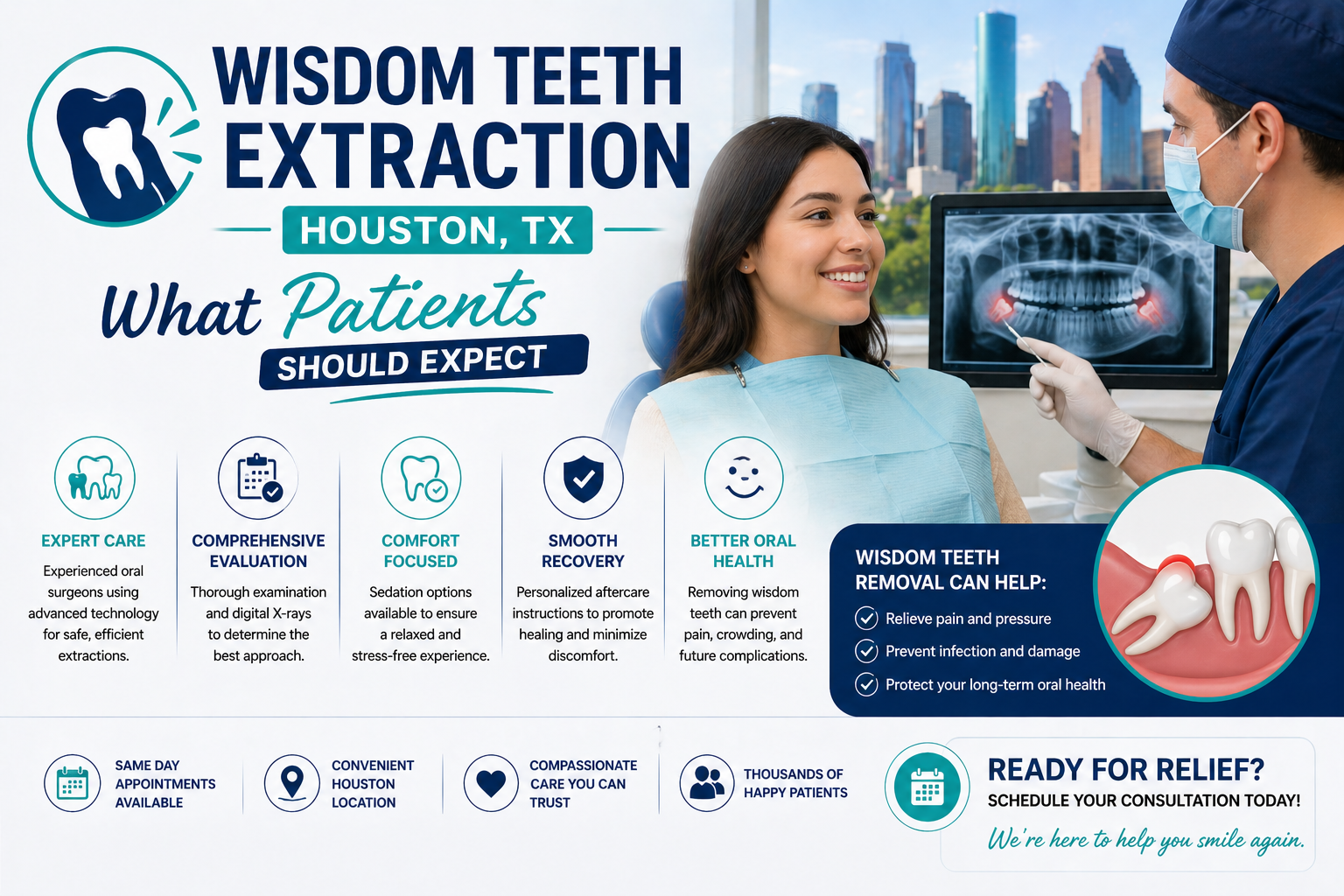 WISDOM TEETH EXTRACTION

HOUSTON, TX

What Patients SHOULD EXPECT

EXPERT CARE
Experienced oral surgeons using advanced technology for safe, efficient extractions.

COMPREHENSIVE EVALUATION
Thorough examination and digital X-rays to determine the best approach.

COMFORT FOCUSED
Sedation options available to ensure a relaxed and stress-free experience.

SMOOTH RECOVERY
Personalized aftercare instructions to promote healing and minimize discomfort.

BETTER ORAL HEALTH
Removing wisdom teeth can prevent pain, crowding, and future complications.

WISDOM TEETH REMOVAL CAN HELP:
Relieve pain and pressure
Prevent infection and damage
Protect your long-term oral health

SAME DAY APPOINTMENTS AVAILABLE

CONVENIENT HOUSTON LOCATION

COMPASSIONATE CARE YOU CAN TRUST

THOUSANDS OF HAPPY PATIENTS

READY FOR RELIEF?
SCHEDULE YOUR CONSULTATION TODAY!
We're here to help you smile again.